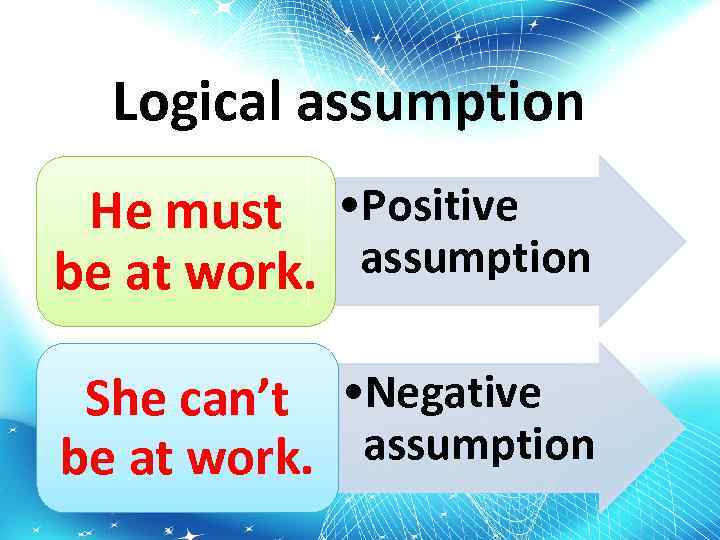 Logical assumption

He must be at work.

•Positive assumption

She can’t be at work.

•Negative assumption